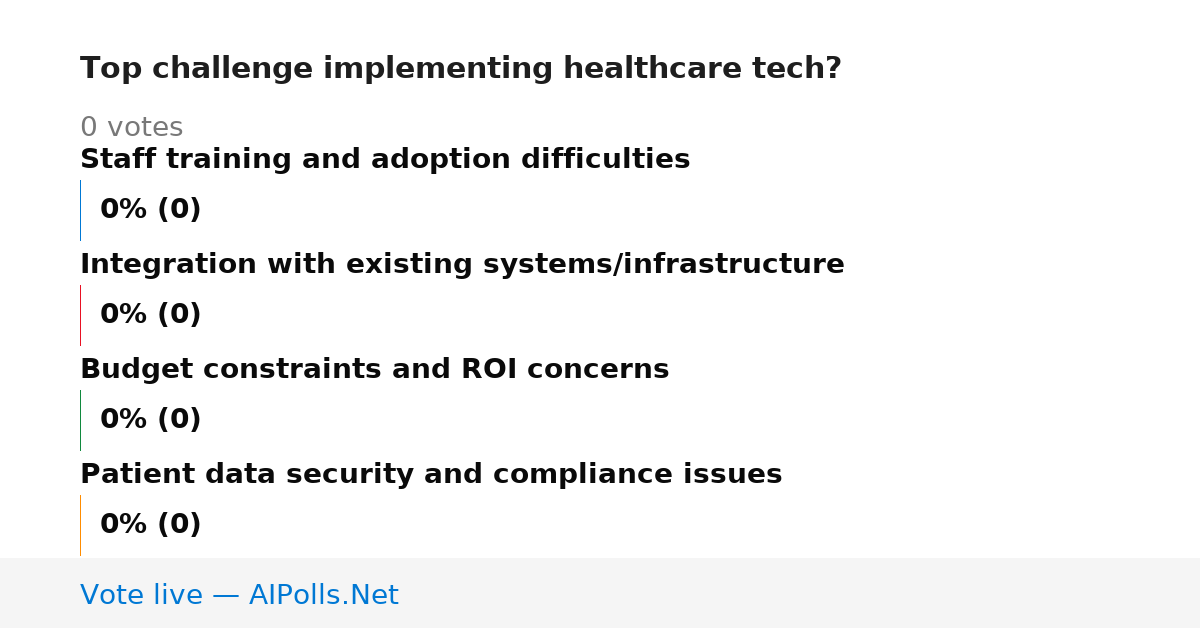 Top challenge implementing healthcare tech?

0 votes

Staff training and adoption difficulties

0% (0)

Integration with existing systems/infrastructure

0% (0)

Budget constraints and ROI concerns

0% (0)

Patient data security and compliance issues

0% (0)

Vote live — AIPolls.Net